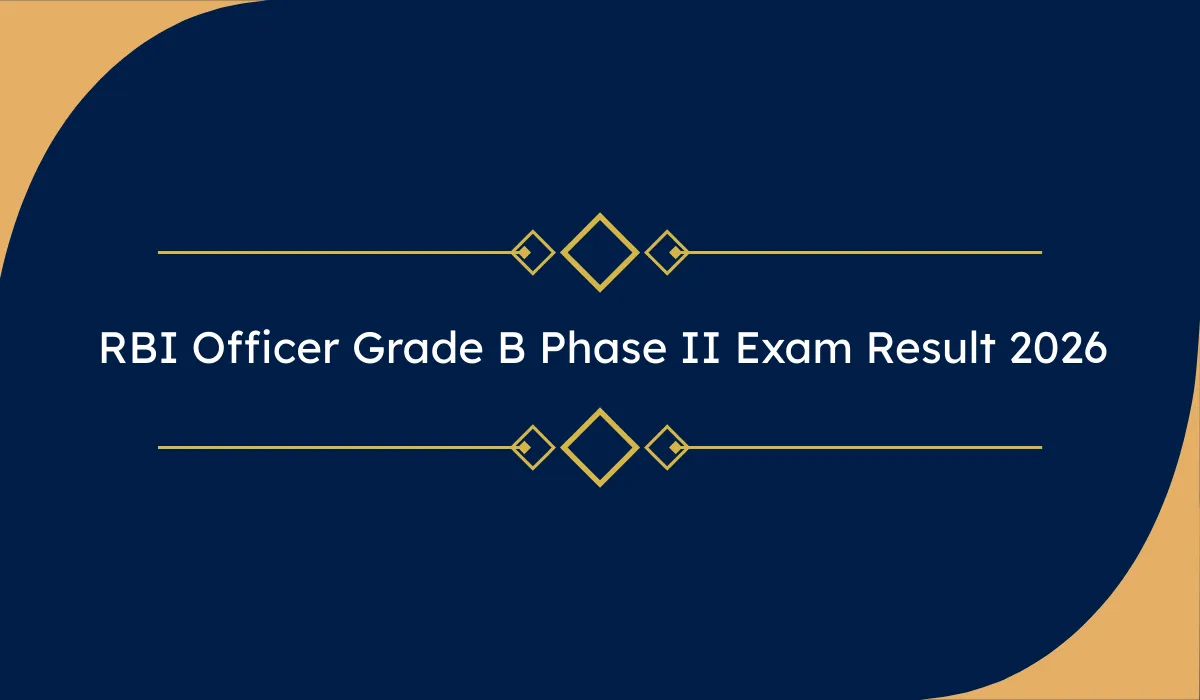 RBI Officer Grade B Phase II Exam Result 2026